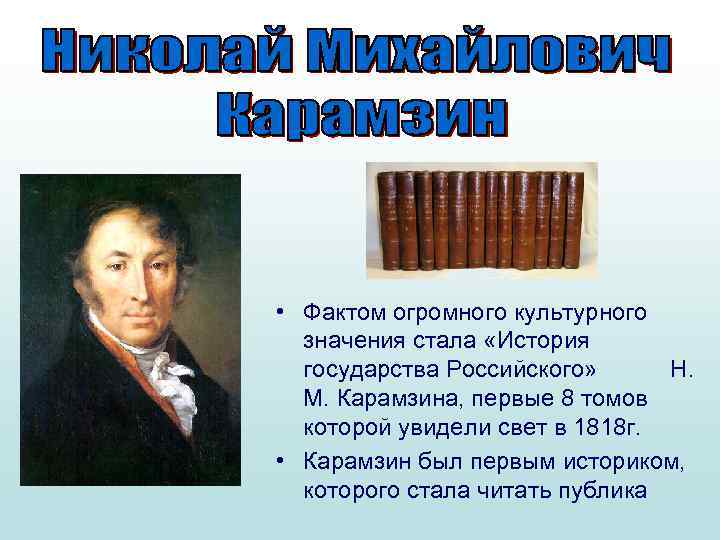 Николай Михайлович Карамзин

• Фактом огромного культурного значения стала «История государства Российского» Н. М. Карамзина, первые 8 томов которой увидели свет в 1818г.
• Карамзин был первым историком, которого стала читать публика